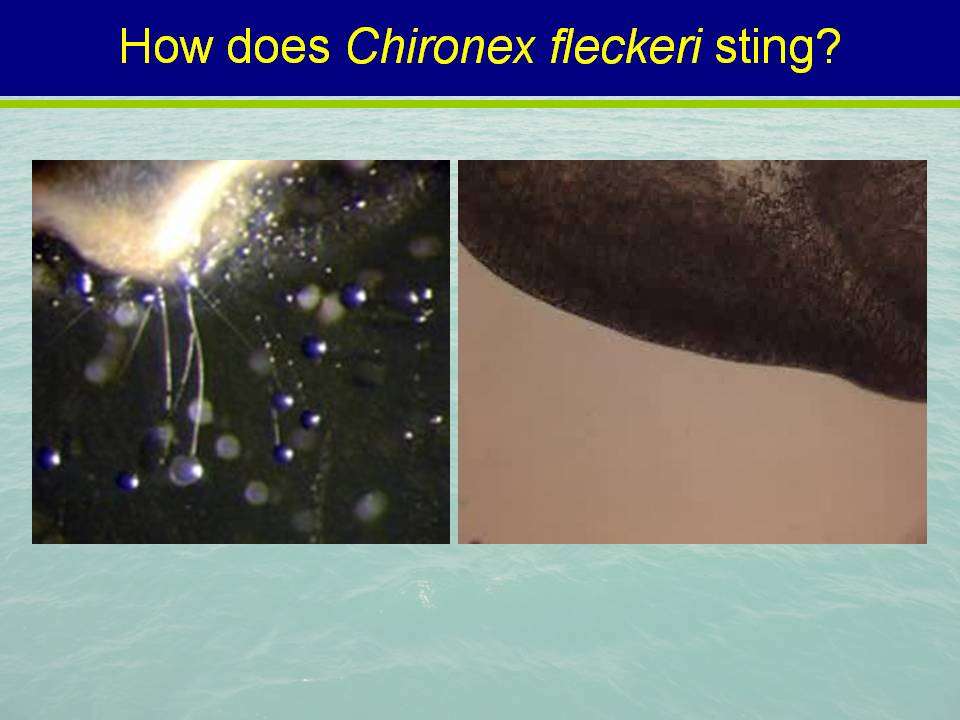 How does Chironex fleckeri sting?